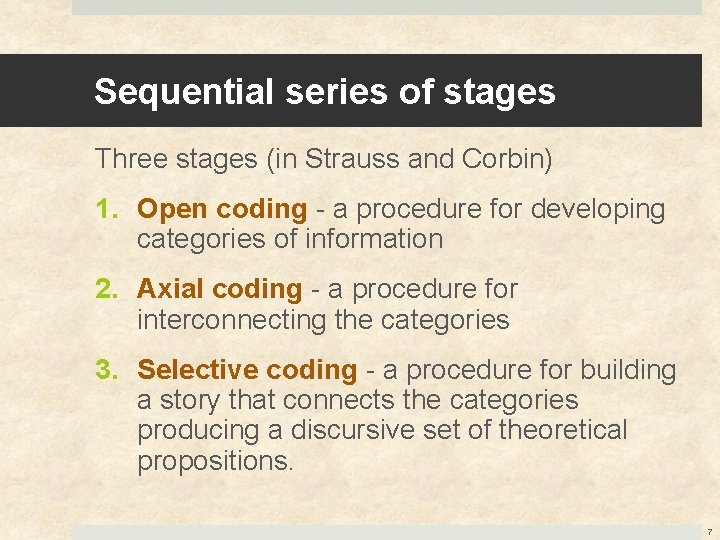 Sequential series of stages

Three stages (in Strauss and Corbin)

1. Open coding - a procedure for developing categories of information

2. Axial coding - a procedure for interconnecting the categories

3. Selective coding - a procedure for building a story that connects the categories producing a discursive set of theoretical propositions.

7